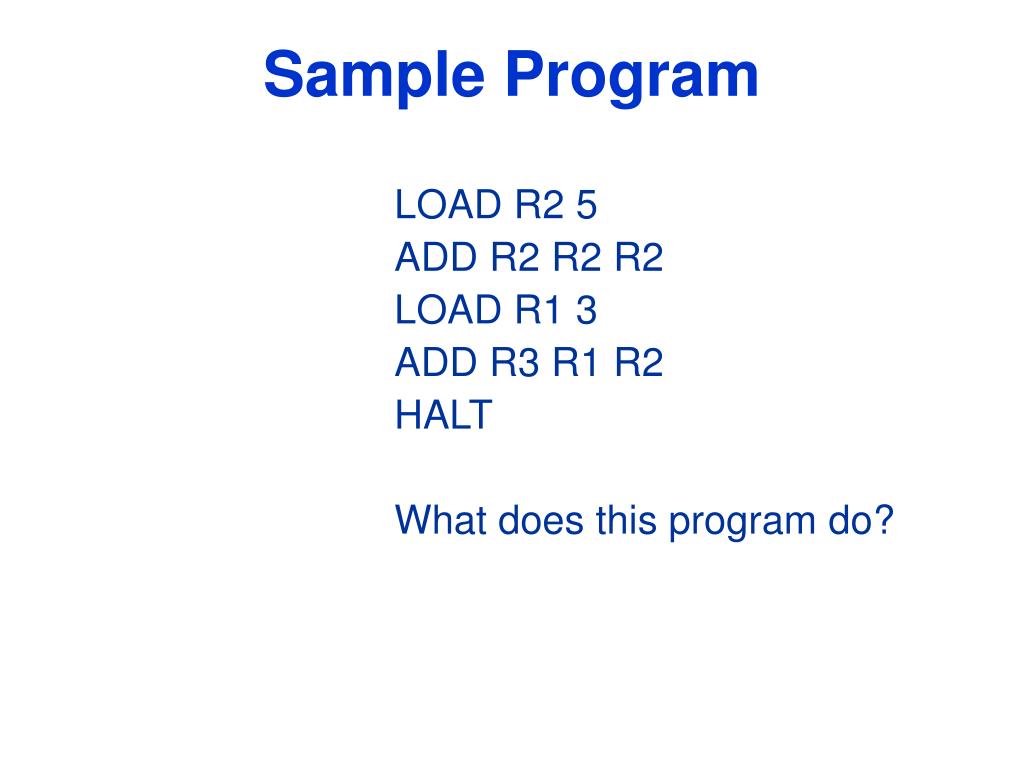 Sample Program

LOAD R2 5
ADD R2 R2 R2
LOAD R1 3
ADD R3 R1 R2
HALT

What does this program do?